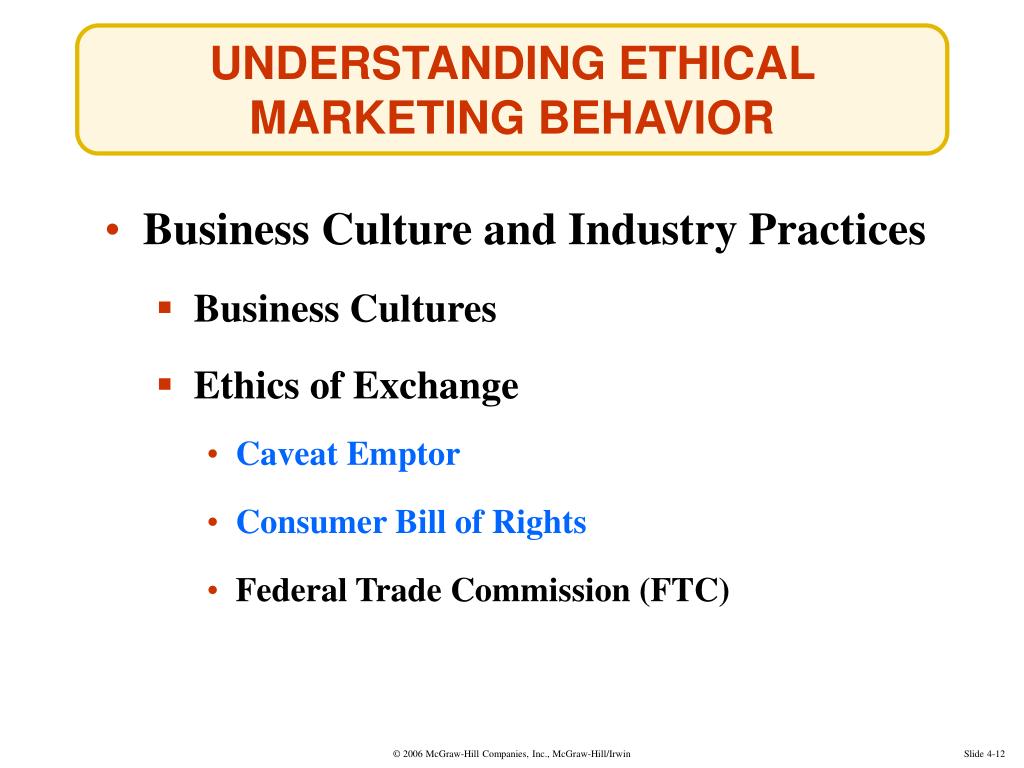 UNDERSTANDING ETHICAL MARKETING BEHAVIOR

• Business Culture and Industry Practices

▪ Business Cultures

▪ Ethics of Exchange

• Caveat Emptor

• Consumer Bill of Rights

• Federal Trade Commission (FTC)

© 2006 McGraw-Hill Companies, Inc., McGraw-Hill/Irwin

Slide 4-12